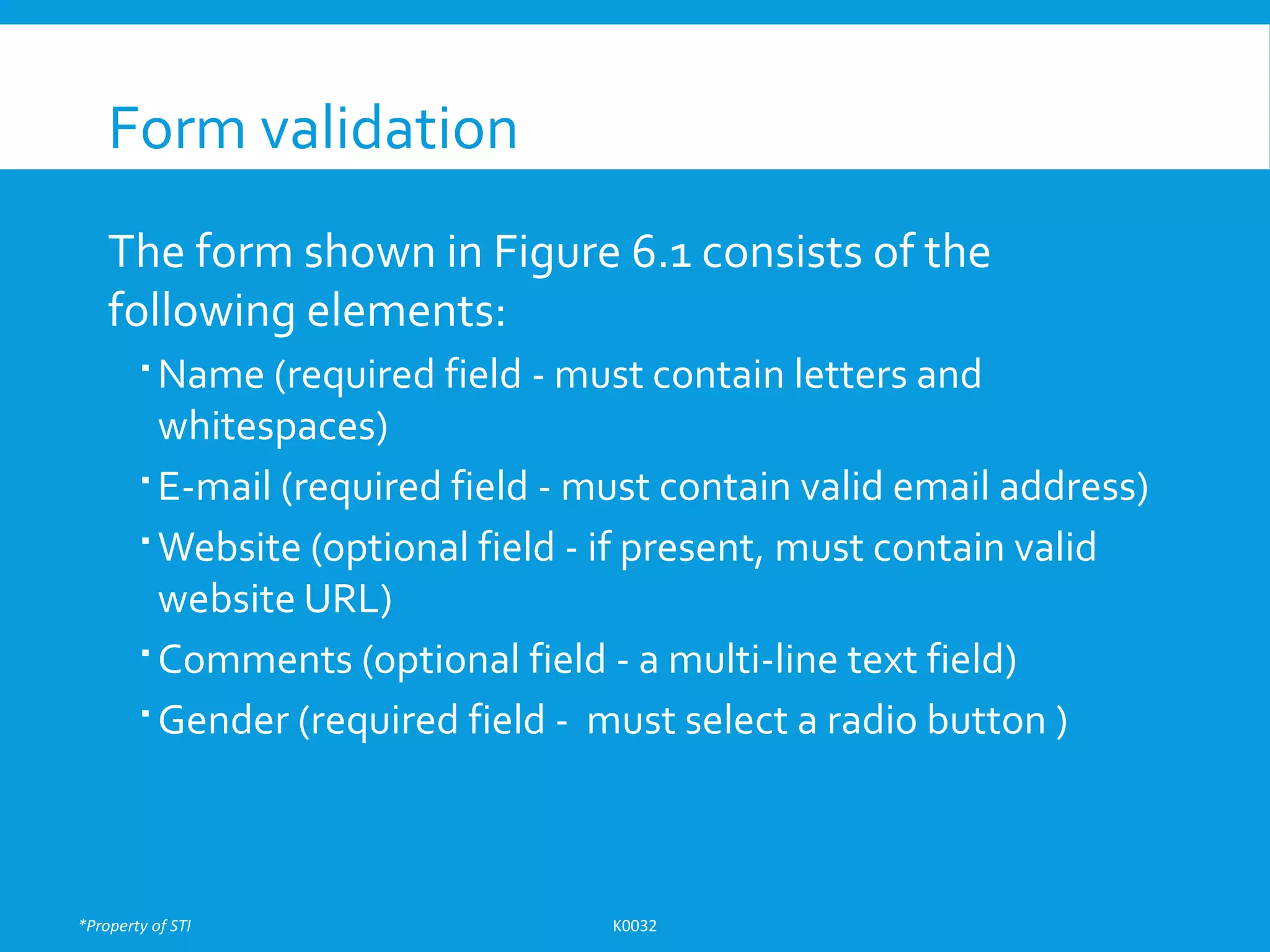 Form validation

The form shown in Figure 6.1 consists of the following elements:

▪ Name (required field - must contain letters and whitespaces)
▪ E-mail (required field - must contain valid email address)
▪ Website (optional field - if present, must contain valid website URL)
▪ Comments (optional field - a multi-line text field)
▪ Gender (required field -  must select a radio button )

*Property of STI

K0032